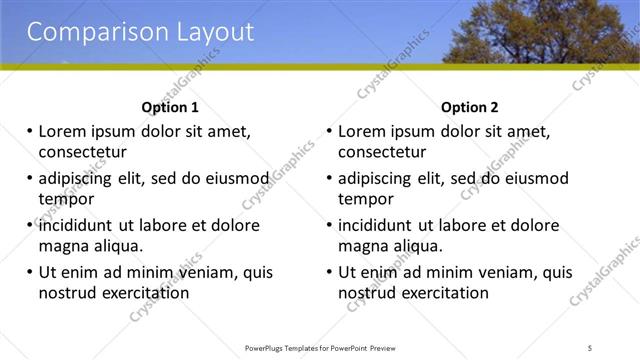 Comparison Layout

Option 1

• Lorem ipsum dolor sit amet, consectetur
• adipiscing elit, sed do eiusmod tempor
• incididunt ut labore et dolore magna aliqua.
• Ut enim ad minim veniam, quis nostrud exercitation

Option 2

• Lorem ipsum dolor sit amet, consectetur
• adipiscing elit, sed do eiusmod tempor
• incididunt ut labore et dolore magna aliqua.
• Ut enim ad minim veniam, quis nostrud exercitation

CrystalGraphics

PowerPlugs Templates for PowerPoint Preview

5